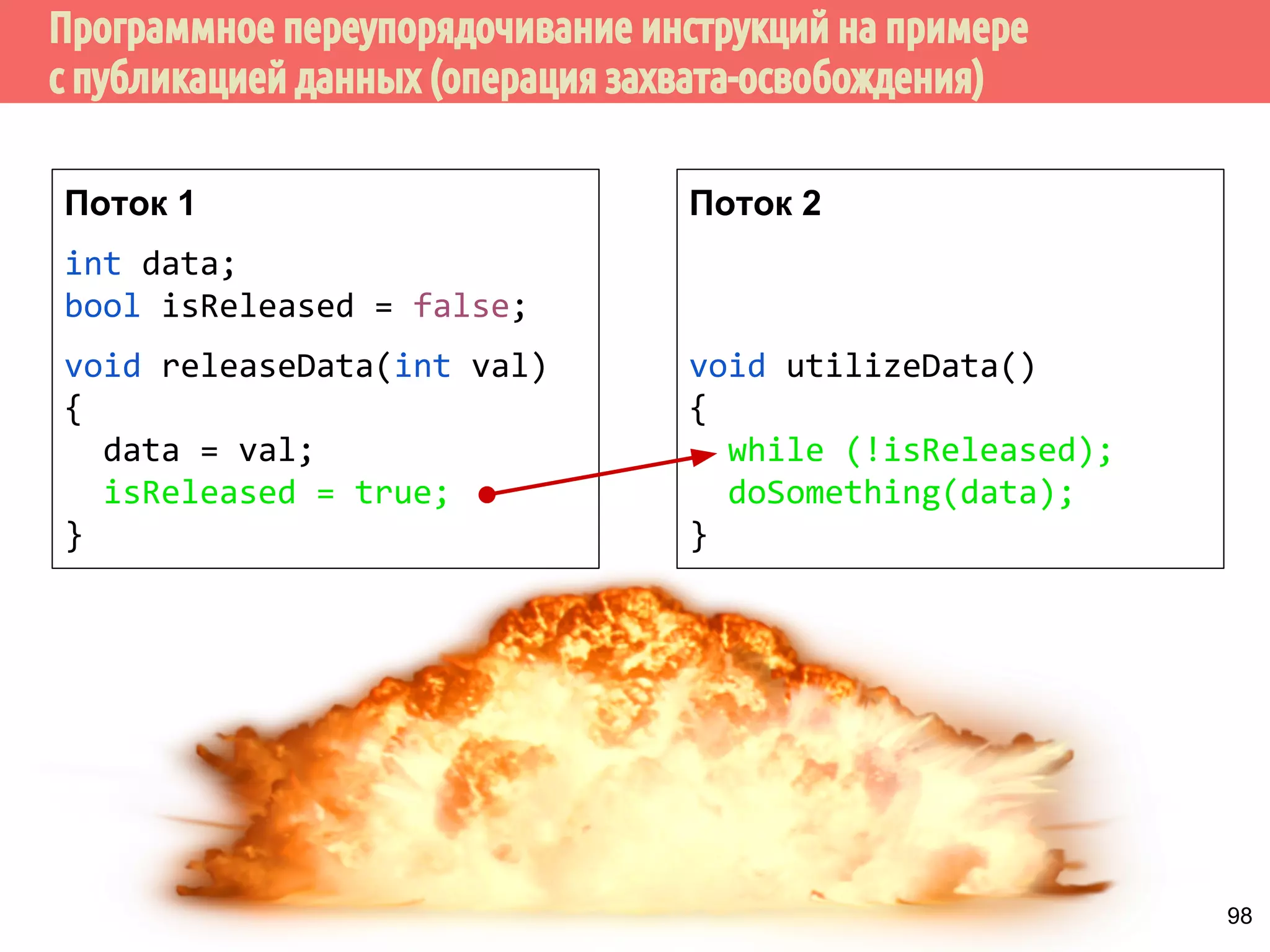 Программное переупорядочивание инструкций на примере с публикацией данных (операция захвата-освобождения)

Поток 1

int data;
bool isReleased = false;

void releaseData(int val)
{
  data = val;
  isReleased = true;
}

Поток 2

void utilizeData()
{
  while (!isReleased);
  doSomething(data);
}

98